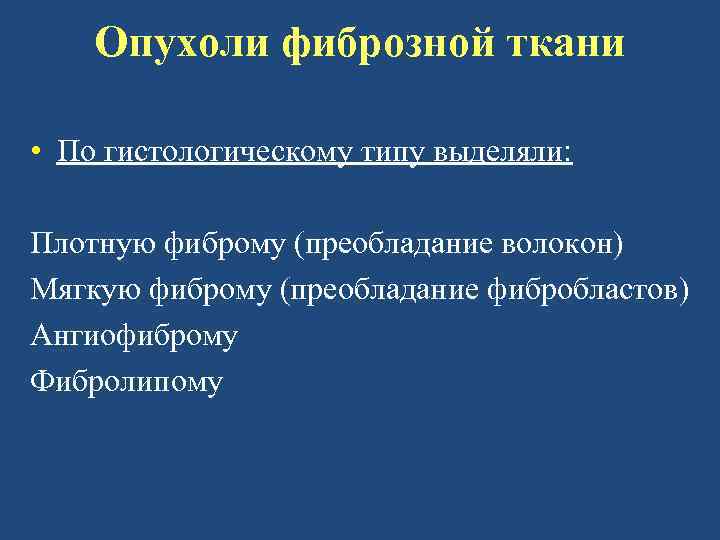 Опухоли фиброзной ткани

• По гистологическому типу выделяли:

Плотную фиброму (преобладание волокон)
Мягкую фиброму (преобладание фибробластов)
Ангиофиброму
Фибролипому